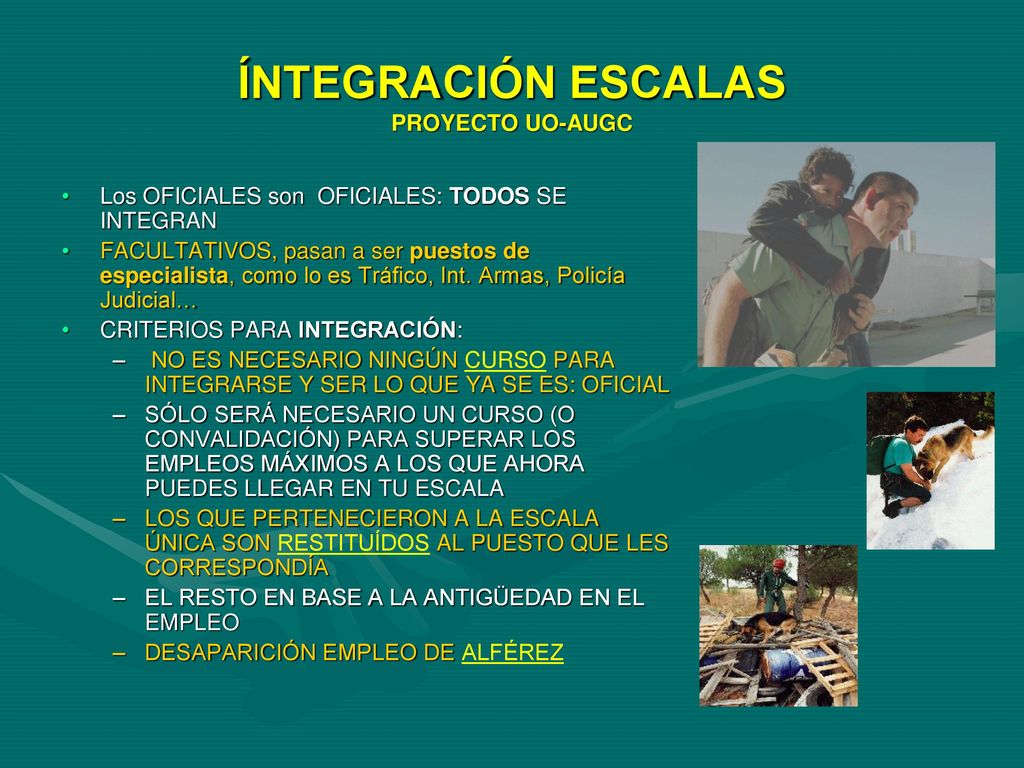 ÍNTEGRACIÓN ESCALAS
PROYECTO UO-AUGC

• Los OFICIALES son OFICIALES: TODOS SE INTEGRAN
• FACULTATIVOS, pasan a ser puestos de especialista, como lo es Tráfico, Int. Armas, Policía Judicial…
• CRITERIOS PARA INTEGRACIÓN:
– NO ES NECESARIO NINGÚN CURSO PARA INTEGRARSE Y SER LO QUE YA SE ES: OFICIAL
– SÓLO SERÁ NECESARIO UN CURSO (O CONVALIDACIÓN) PARA SUPERAR LOS EMPLEOS MÁXIMOS A LOS QUE AHORA PUEDES LLEGAR EN TU ESCALA
– LOS QUE PERTENECIERON A LA ESCALA ÚNICA SON RESTITUÍDOS AL PUESTO QUE LES CORRESPONDÍA
– EL RESTO EN BASE A LA ANTIGÜEDAD EN EL EMPLEO
– DESAPARICIÓN EMPLEO DE ALFÉREZ